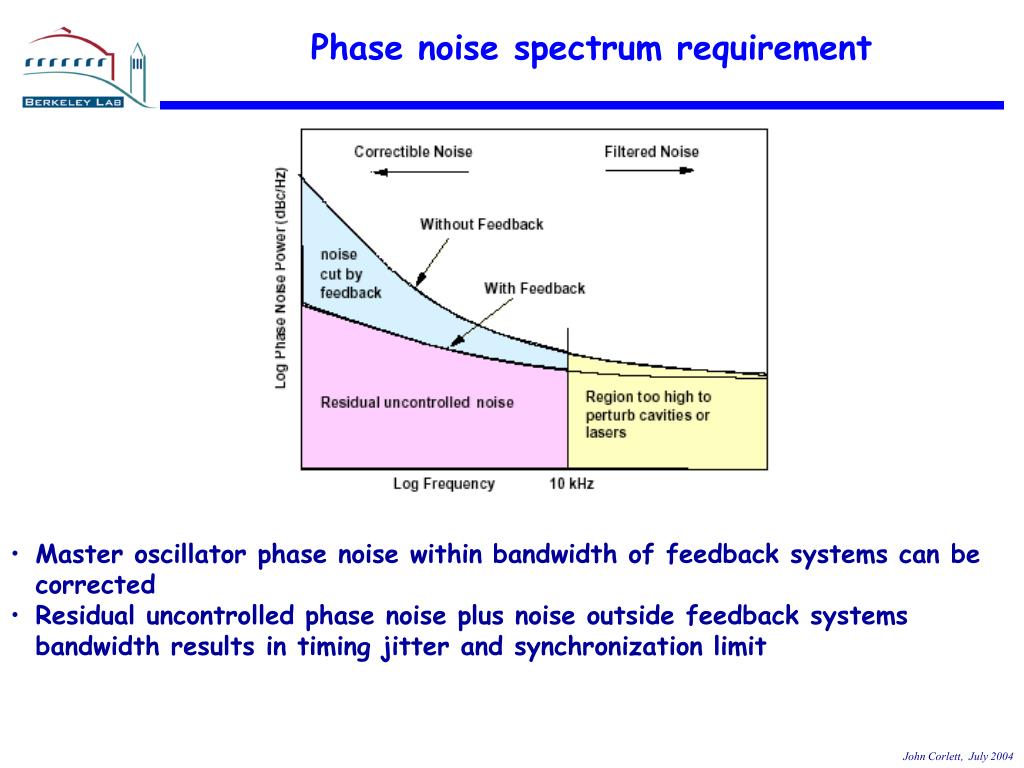 BERKELEY LAB

Phase noise spectrum requirement

Correctible Noise

Filtered Noise

Log Phase Noise Power (dBc/Hz)

Without Feedback

noise cut by feedback

With Feedback

Residual uncontrolled noise

Region too high to perturb cavities or lasers

Log Frequency

10 kHz

• Master oscillator phase noise within bandwidth of feedback systems can be corrected
• Residual uncontrolled phase noise plus noise outside feedback systems bandwidth results in timing jitter and synchronization limit

John Corlett, July 2004